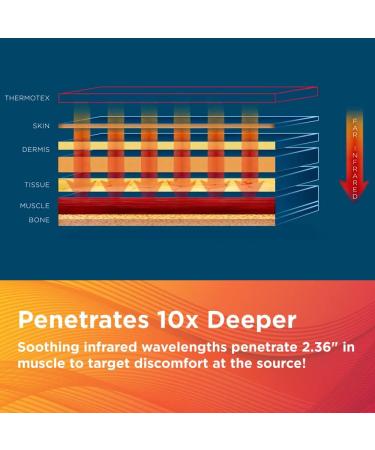 THERMOTEX
SKIN
DERMIS
TISSUE
MUSCLE
BONE

FAR INFRARED

Penetrates 10x Deeper

Soothing infrared wavelengths penetrate 2.36" in muscle to target discomfort at the source!